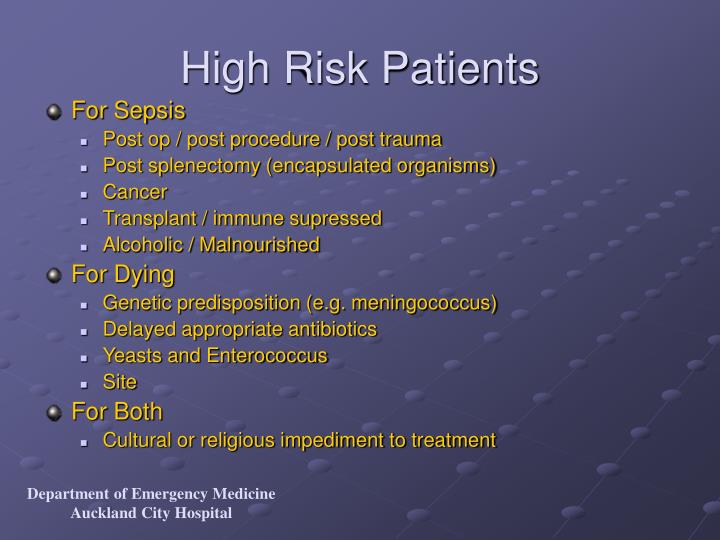 High Risk Patients

For Sepsis
- Post op / post procedure / post trauma
- Post splenectomy (encapsulated organisms)
- Cancer
- Transplant / immune supressed
- Alcoholic / Malnourished

For Dying
- Genetic predisposition (e.g. meningococcus)
- Delayed appropriate antibiotics
- Yeasts and Enterococcus
- Site

For Both
- Cultural or religious impediment to treatment

Department of Emergency Medicine
Auckland City Hospital